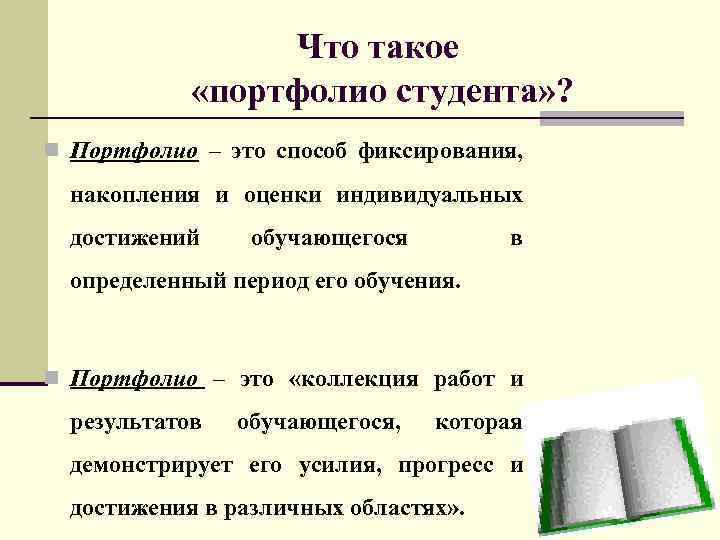 Что такое «портфолио студента»?

Портфолио – это способ фиксирования, накопления и оценки индивидуальных достижений обучающегося в определенный период его обучения.

Портфолио – это «коллекция работ и результатов обучающегося, которая демонстрирует его усилия, прогресс и достижения в различных областях».